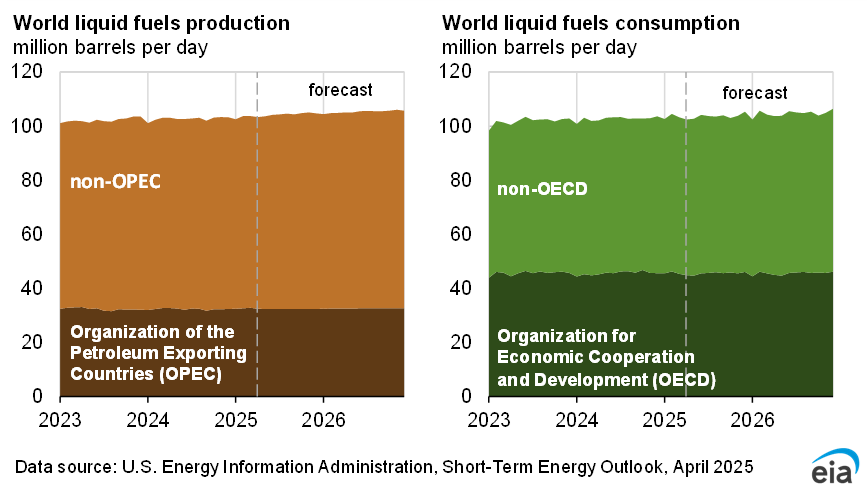 World liquid fuels production
million barrels per day

120
100
80
60
40
20
0

forecast

non-OPEC

Organization of the Petroleum Exporting Countries (OPEC)

2023
2024
2025
2026

World liquid fuels consumption
million barrels per day

120
100
80
60
40
20
0

forecast

non-OECD

Organization for Economic Cooperation and Development (OECD)

2023
2024
2025
2026

Data source: U.S. Energy Information Administration, Short-Term Energy Outlook, April 2025

eia